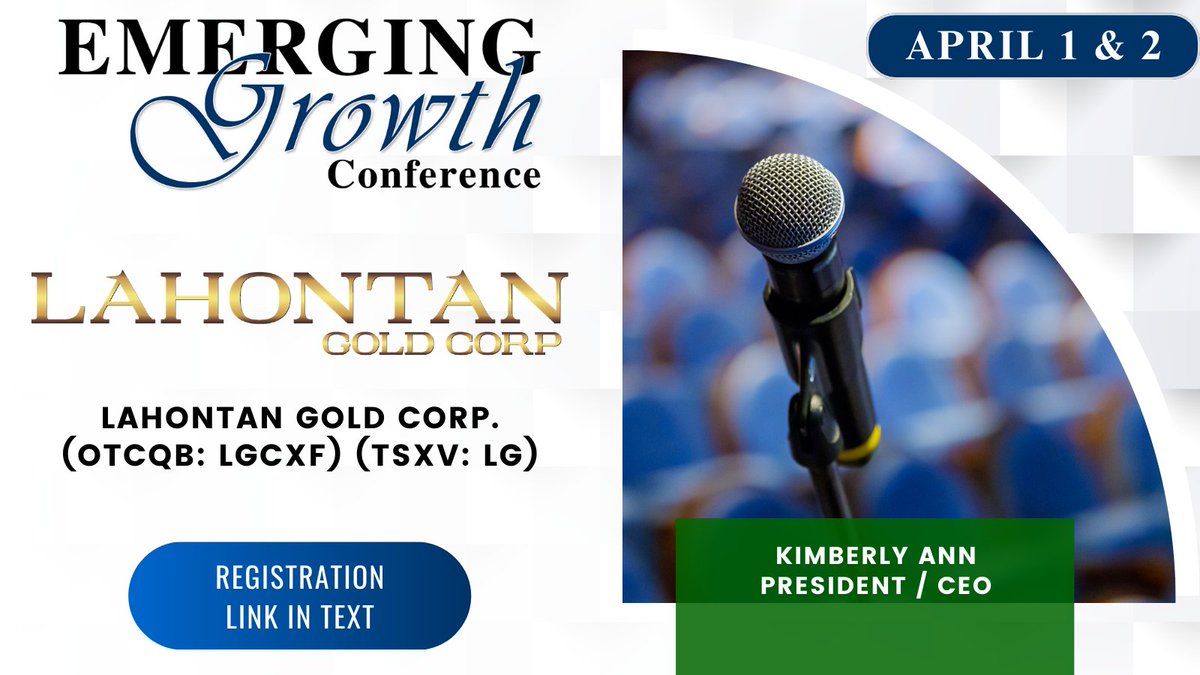 EMERGING
Growth
Conference

APRIL 1 & 2

LAHONTAN
GOLD CORP

LAHONTAN GOLD CORP.
(OTCQB: LGCXF) (TSXV: LG)

REGISTRATION
LINK IN TEXT

KIMBERLY ANN
PRESIDENT / CEO